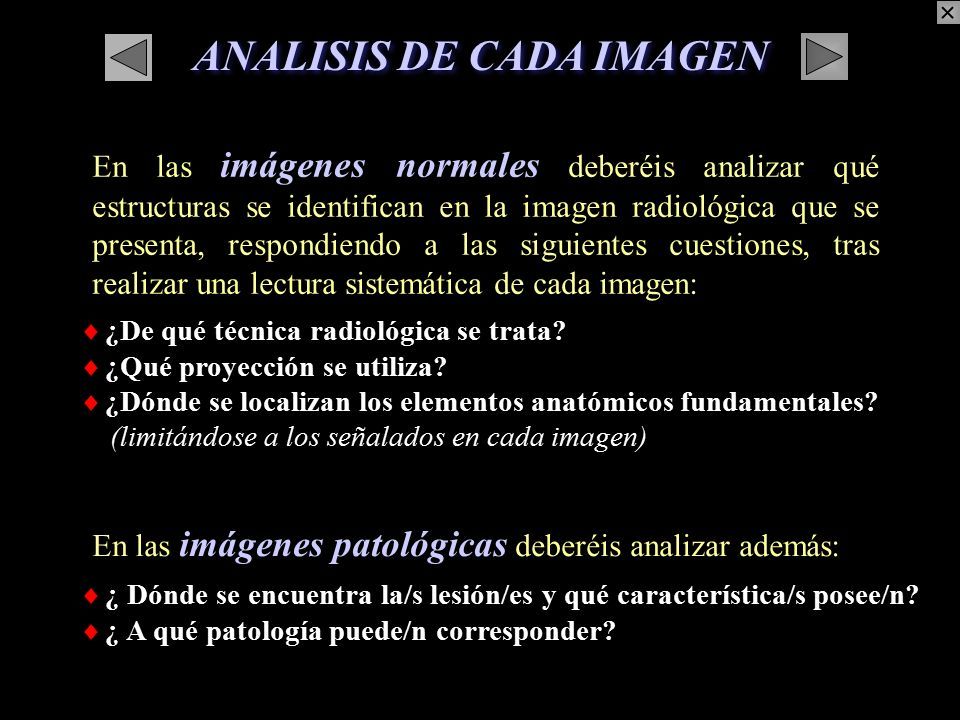 ANALISIS DE CADA IMAGEN

En las imágenes normales deberéis analizar qué estructuras se identifican en la imagen radiológica que se presenta, respondiendo a las siguientes cuestiones, tras realizar una lectura sistemática de cada imagen:

♦ ¿De qué técnica radiológica se trata?
♦ ¿Qué proyección se utiliza?
♦ ¿Dónde se localizan los elementos anatómicos fundamentales? (limitándose a los señalados en cada imagen)

En las imágenes patológicas deberéis analizar además:

♦ ¿ Dónde se encuentra la/s lesión/es y qué característica/s posee/n?
♦ ¿ A qué patología puede/n corresponder?